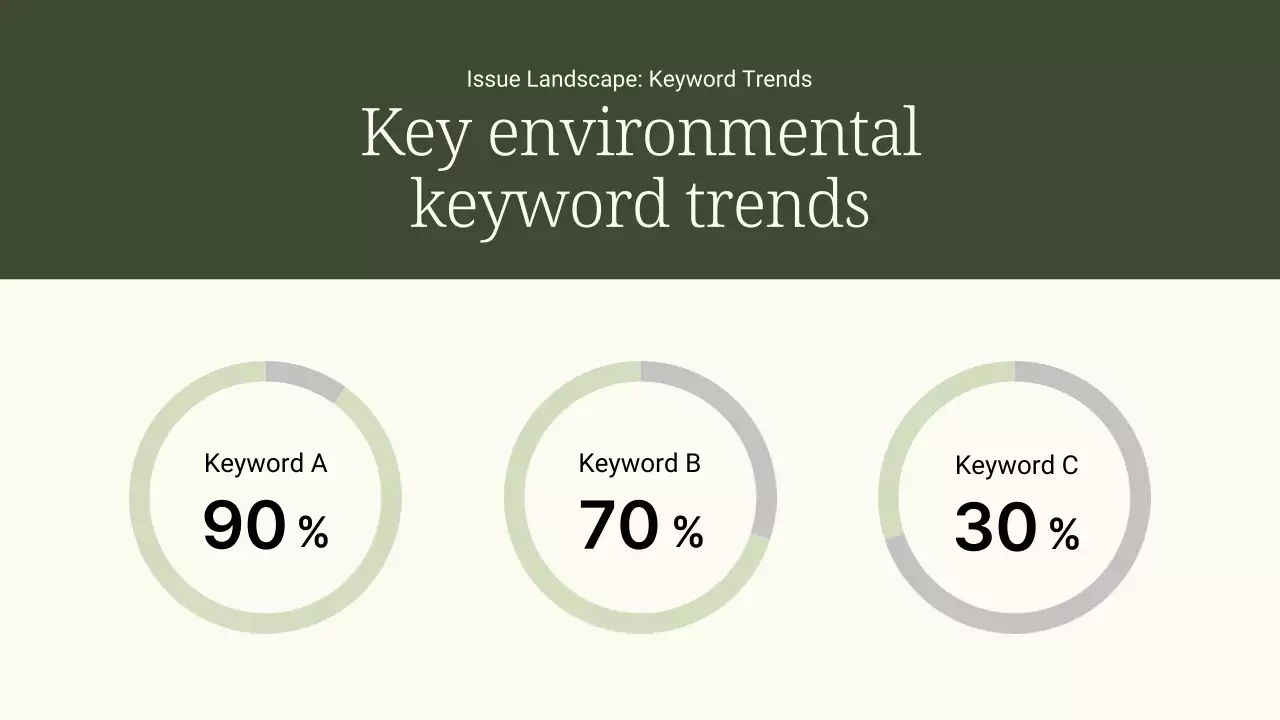 Issue Landscape: Keyword Trends

Key environmental keyword trends

Keyword A
90 %

Keyword B
70 %

Keyword C
30 %